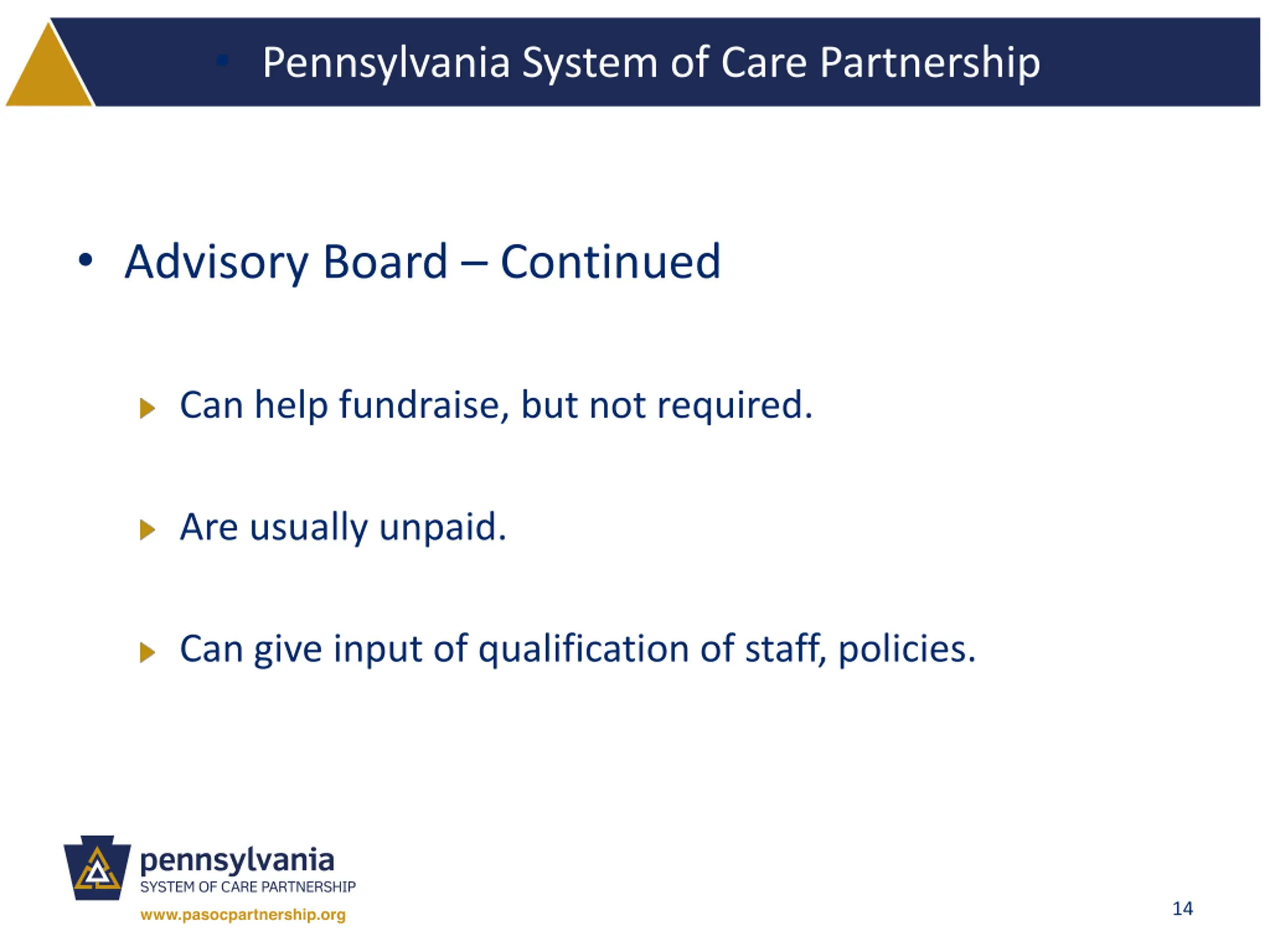 Pennsylvania System of Care Partnership

• Advisory Board – Continued

Can help fundraise, but not required.

Are usually unpaid.

Can give input of qualification of staff, policies.

pennsylvania
SYSTEM OF CARE PARTNERSHIP
www.pasocpartnership.org

14